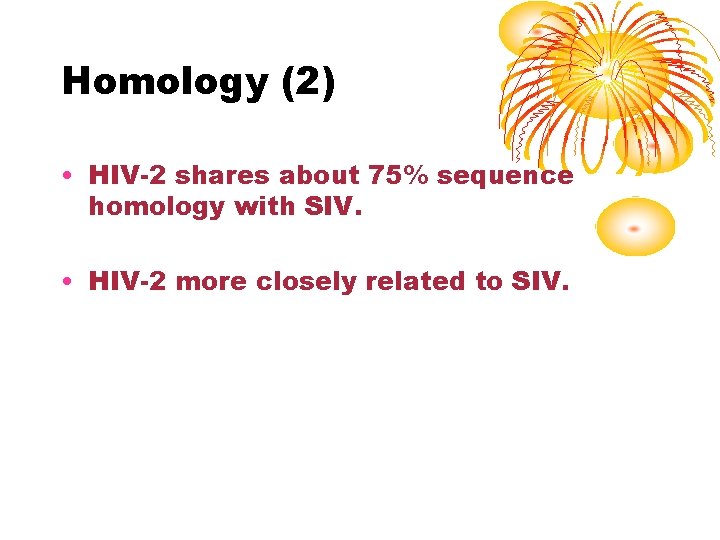 Homology (2)

• HIV-2 shares about 75% sequence homology with SIV.

• HIV-2 more closely related to SIV.